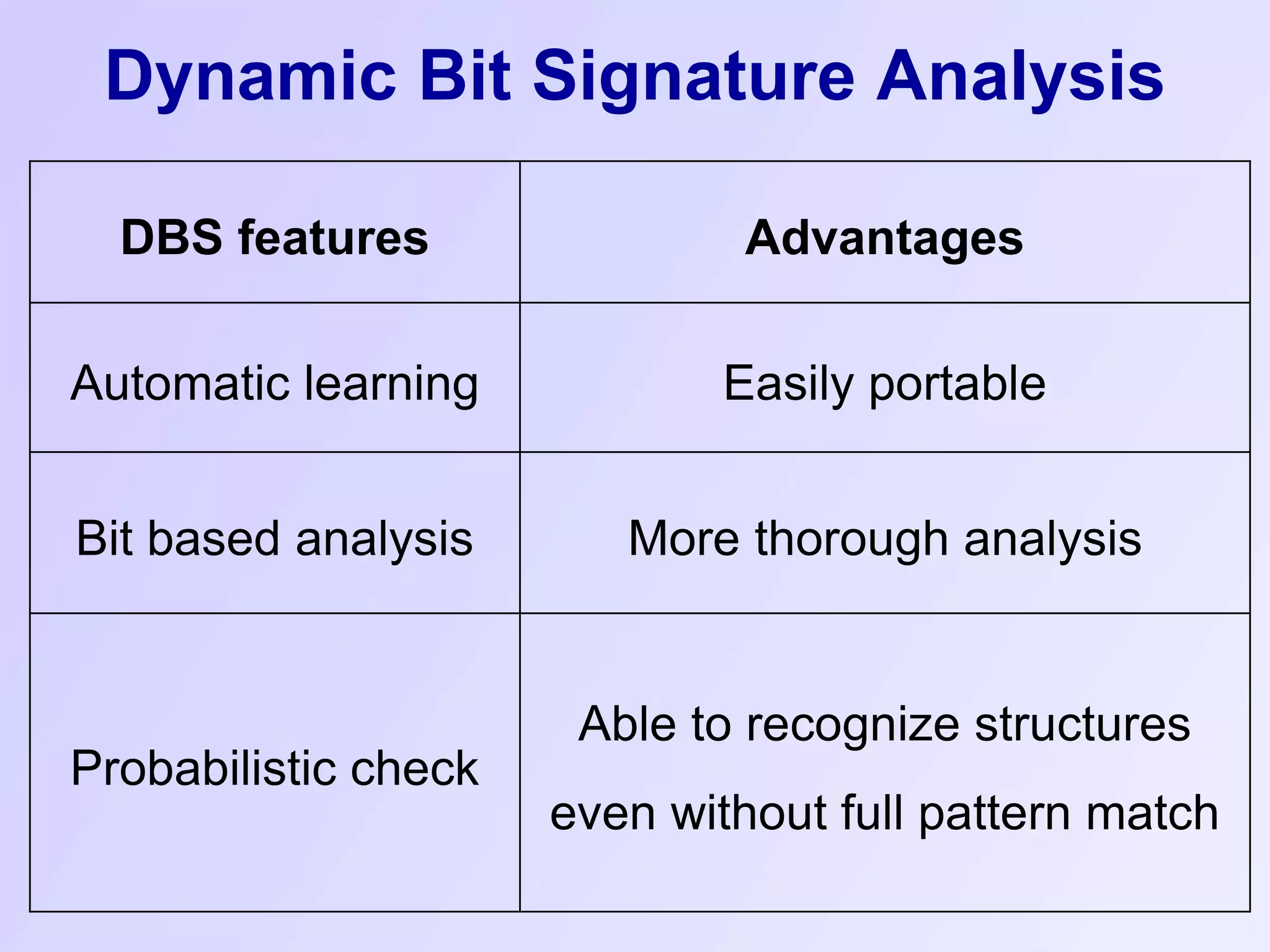 Dynamic Bit Signature Analysis

| DBS features | Advantages |
|---|---|
| Automatic learning | Easily portable |
| Bit based analysis | More thorough analysis |
| Probabilistic check | Able to recognize structures even without full pattern match |